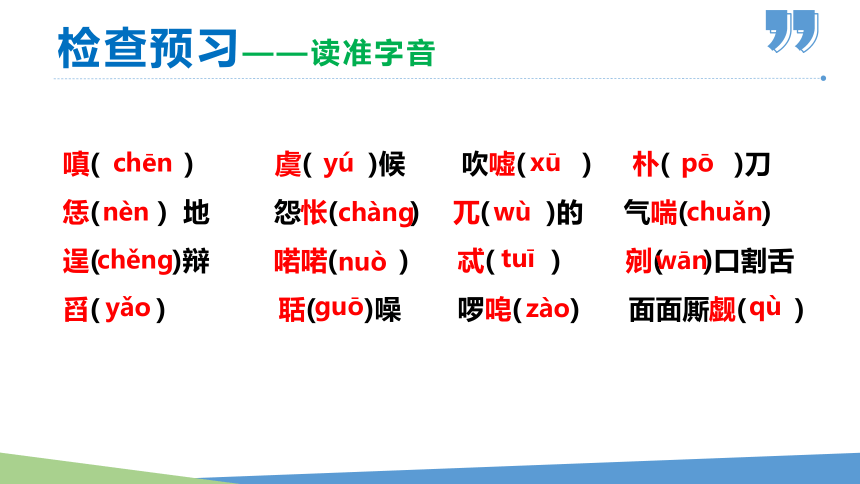 检查预习——读准字音

嗔( chēn )　虞( yú )候　吹嘘( xū )　朴( pō )刀

恁( nèn ) 地　怨怅( chàng )　兀( wù )的　气喘( chuǎn )

逞( chěng )辩　喏喏( nuò )　忒( tuī )　剜( wān )口割舌

舀( yǎo )　聒( guō )噪　啰唣( zào )　面面厮觑( qù )